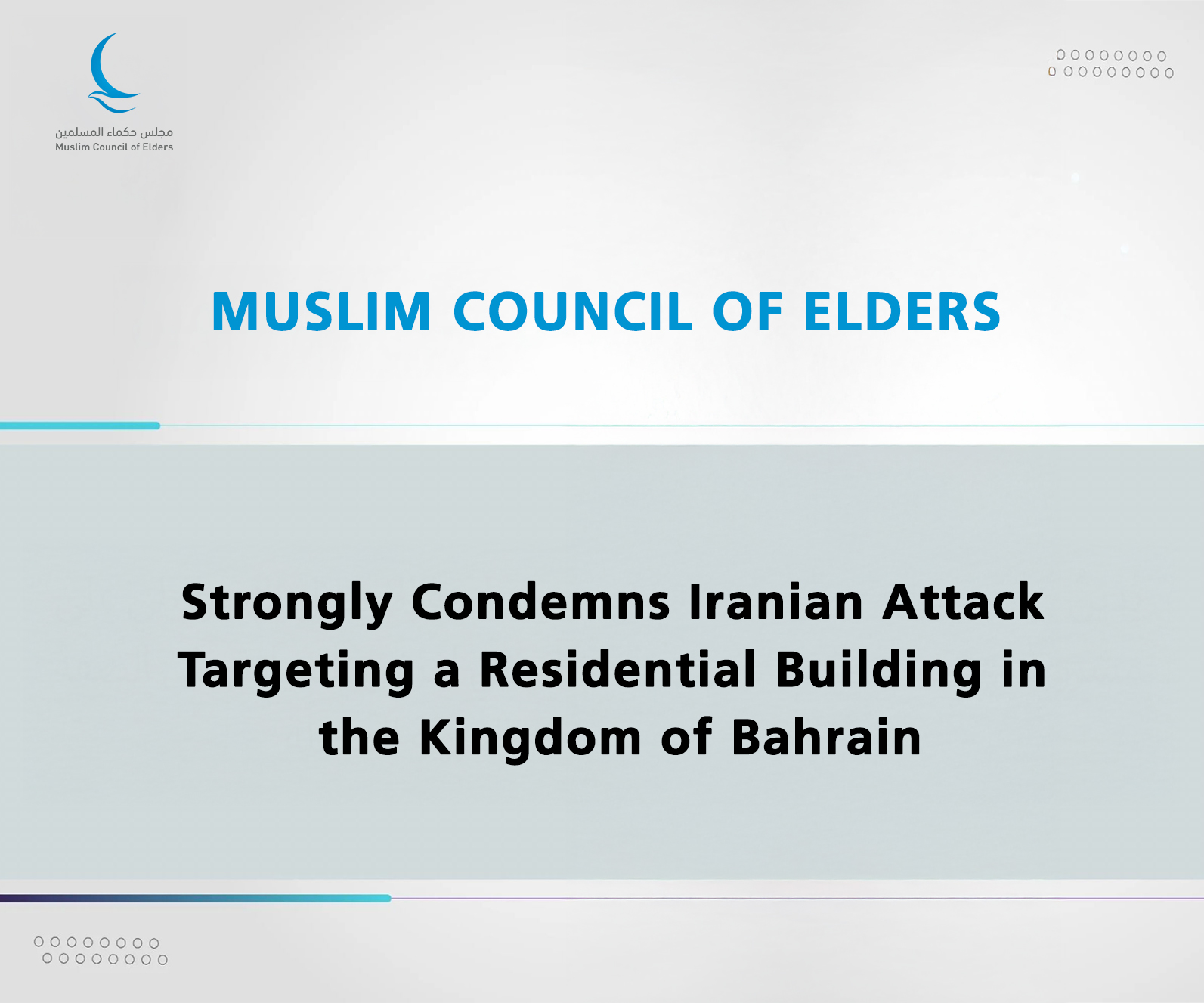 مجلس حكماء المسلمين
Muslim Council of Elders

MUSLIM COUNCIL OF ELDERS

Strongly Condemns Iranian Attack Targeting a Residential Building in the Kingdom of Bahrain